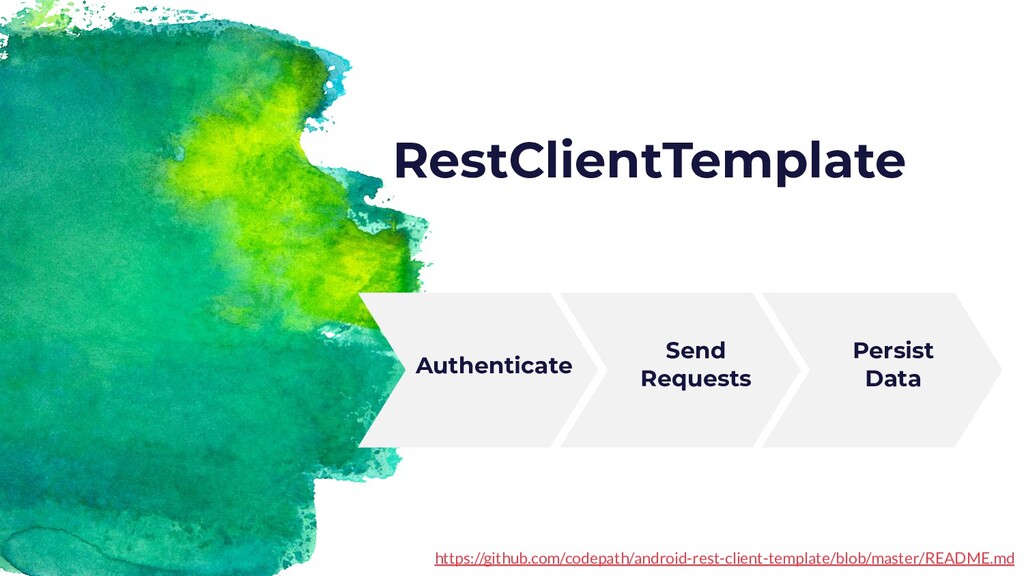 RestClientTemplate

Authenticate

Send Requests

Persist Data

https://github.com/codepath/android-rest-client-template/blob/master/README.md